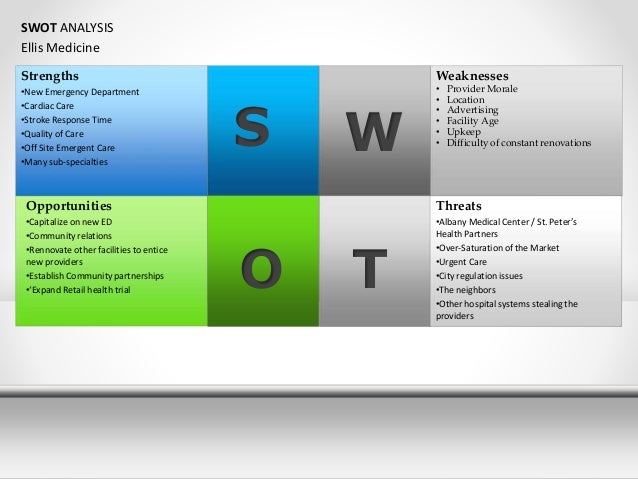 SWOT ANALYSIS
Ellis Medicine

Strengths
•New Emergency Department
•Cardiac Care
•Stroke Response Time
•Quality of Care
•Off Site Emergent Care
•Many sub-specialties

S

W

Weaknesses
• Provider Morale
• Location
• Advertising
• Facility Age
• Upkeep
• Difficulty of constant renovations

Opportunities
•Capitalize on new ED
•Community relations
•Rennovate other facilities to entice new providers
•Establish Community partnerships
•'Expand Retail health trial

O

T

Threats
•Albany Medical Center / St. Peter's Health Partners
•Over-Saturation of the Market
•Urgent Care
•City regulation issues
•The neighbors
•Other hospital systems stealing the providers